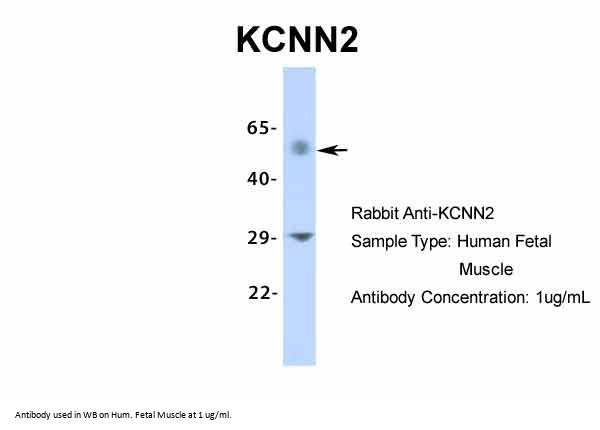 KCNN2

65-

40-

29-

22-

Rabbit Anti-KCNN2
Sample Type: Human Fetal Muscle
Antibody Concentration: 1ug/mL

Antibody used in WB on Hum. Fetal Muscle at 1 ug/ml.